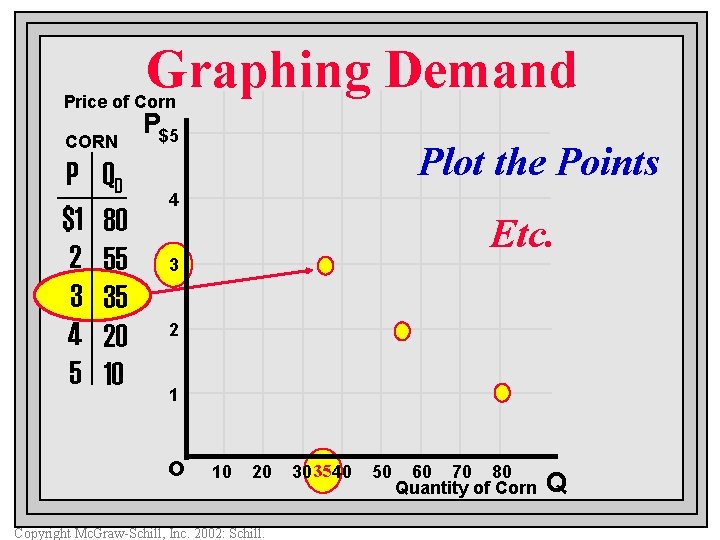 Graphing Demand

Price of Corn

CORN

| P | $Q_D$ |
|---|---|
| $1 | 80 |
| 2 | 55 |
| 3 | 35 |
| 4 | 20 |
| 5 | 10 |

P
$5
4
3
2
1
O
10 20 30 35 40 50 60 70 80
Quantity of Corn Q

Plot the Points

Etc.

Copyright McGraw-Schill, Inc. 2002: Schill.